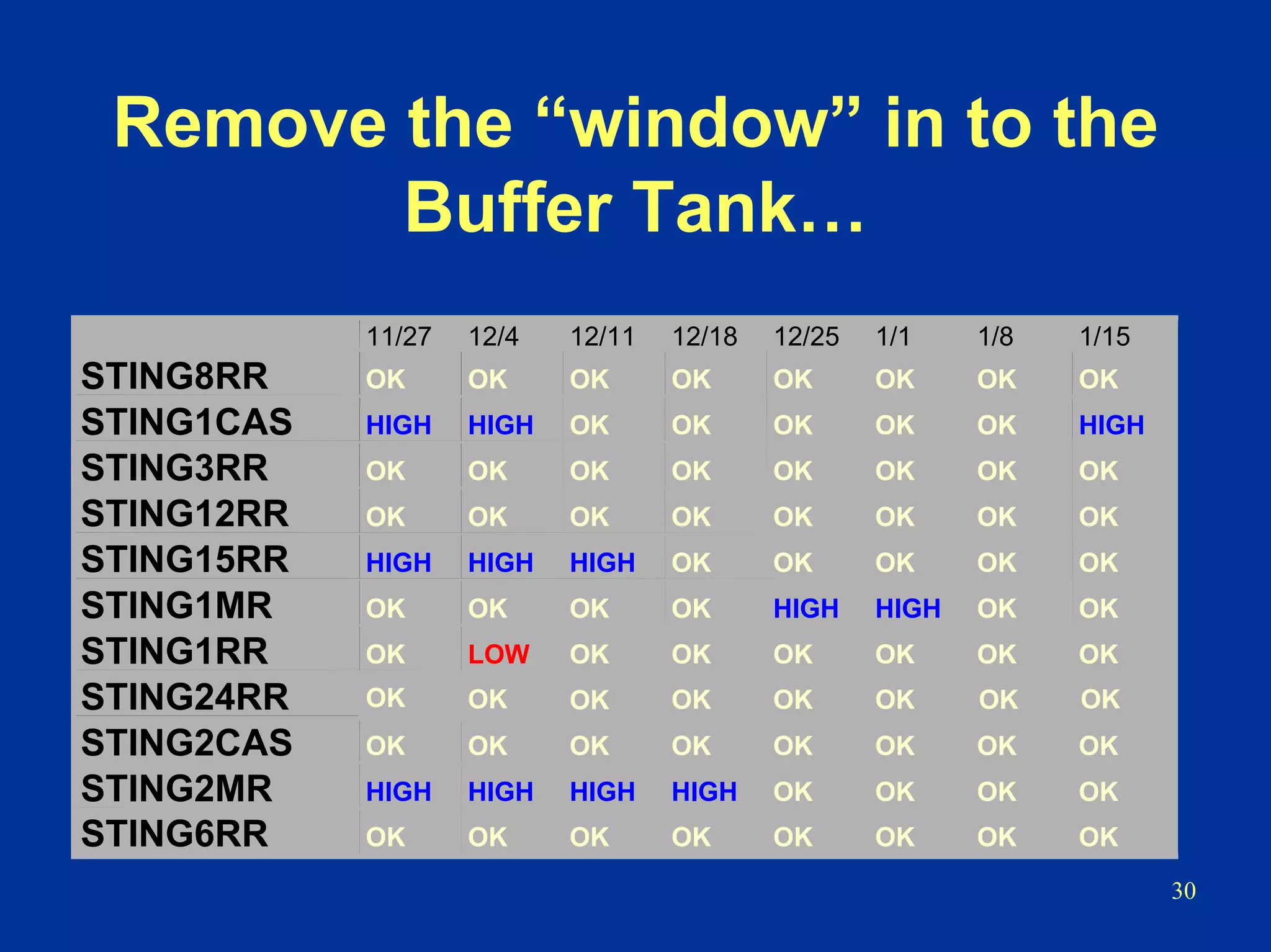 Remove the “window” in to the Buffer Tank…

| | 11/27 | 12/4 | 12/11 | 12/18 | 12/25 | 1/1 | 1/8 | 1/15 |
|---|---|---|---|---|---|---|---|---|
| STING8RR | OK | OK | OK | OK | OK | OK | OK | OK |
| STING1CAS | HIGH | HIGH | OK | OK | OK | OK | OK | HIGH |
| STING3RR | OK | OK | OK | OK | OK | OK | OK | OK |
| STING12RR | OK | OK | OK | OK | OK | OK | OK | OK |
| STING15RR | HIGH | HIGH | HIGH | OK | OK | OK | OK | OK |
| STING1MR | OK | OK | OK | OK | HIGH | HIGH | OK | OK |
| STING1RR | OK | LOW | OK | OK | OK | OK | OK | OK |
| STING24RR | OK | OK | OK | OK | OK | OK | OK | OK |
| STING2CAS | OK | OK | OK | OK | OK | OK | OK | OK |
| STING2MR | HIGH | HIGH | HIGH | HIGH | OK | OK | OK | OK |
| STING6RR | OK | OK | OK | OK | OK | OK | OK | OK |

30